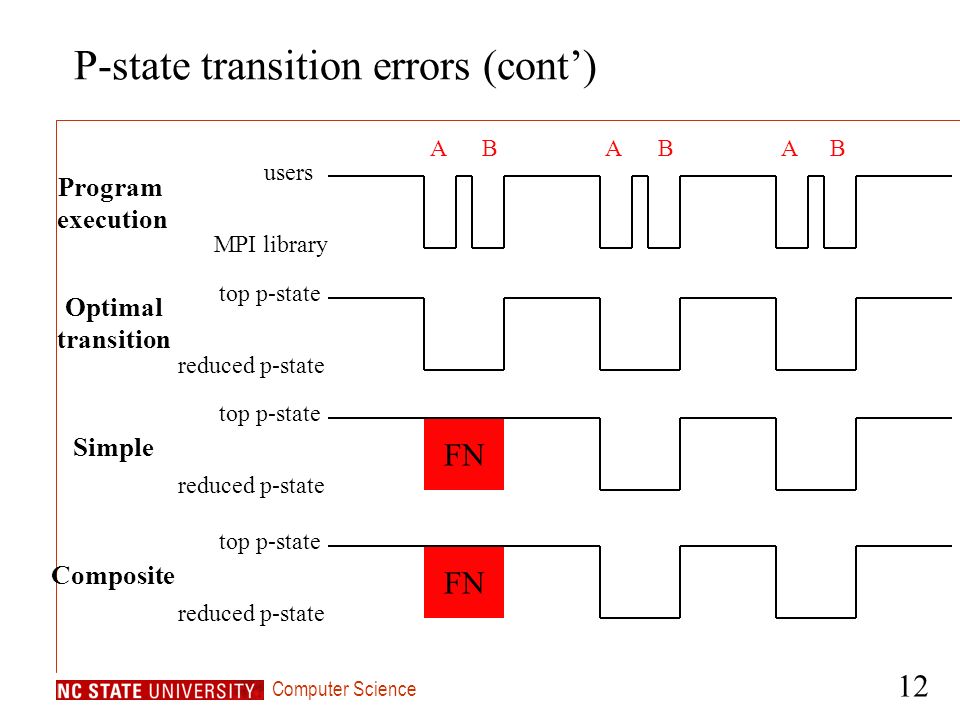 P-state transition errors (cont’)

A B A B A B

Program execution

users

MPI library

Optimal transition

top p-state

reduced p-state

Simple

top p-state

FN

reduced p-state

Composite

top p-state

FN

reduced p-state

NC STATE UNIVERSITY Computer Science

12